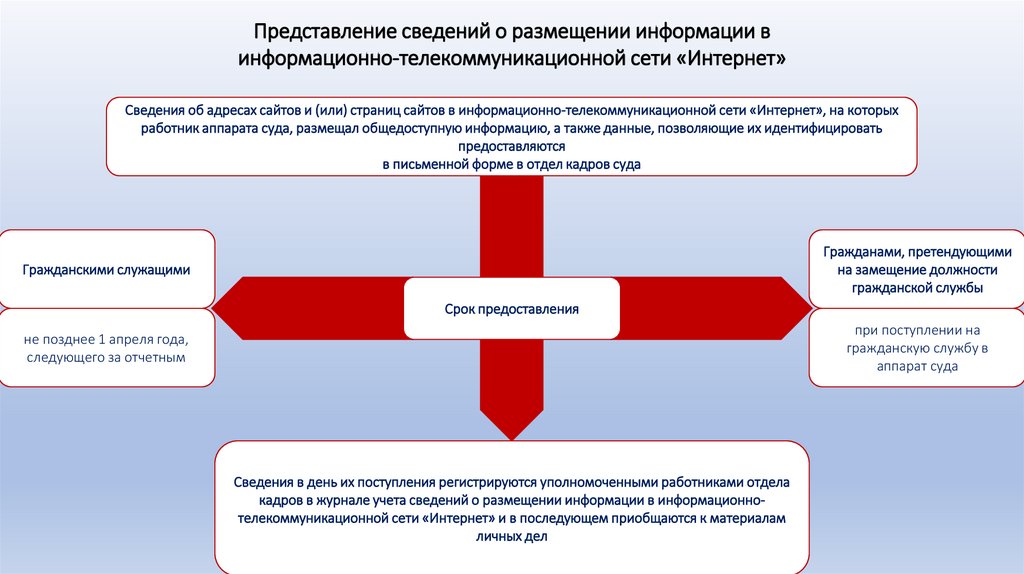 Представление сведений о размещении информации в информационно-телекоммуникационной сети «Интернет»

Сведения об адресах сайтов и (или) страниц сайтов в информационно-телекоммуникационной сети «Интернет», на которых работник аппарата суда, размещал общедоступную информацию, а также данные, позволяющие их идентифицировать предоставляются
в письменной форме в отдел кадров суда

Гражданскими служащими

не позднее 1 апреля года, следующего за отчетным

Срок предоставления

Гражданами, претендующими на замещение должности гражданской службы

при поступлении на гражданскую службу в аппарат суда

Сведения в день их поступления регистрируются уполномоченными работниками отдела кадров в журнале учета сведений о размещении информации в информационно-телекоммуникационной сети «Интернет» и в последующем приобщаются к материалам личных дел